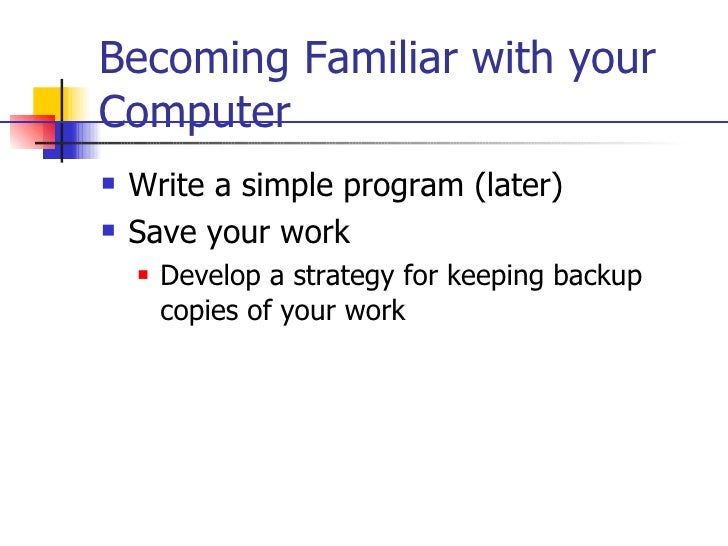 Becoming Familiar with your Computer

- Write a simple program (later)
- Save your work
  - Develop a strategy for keeping backup copies of your work